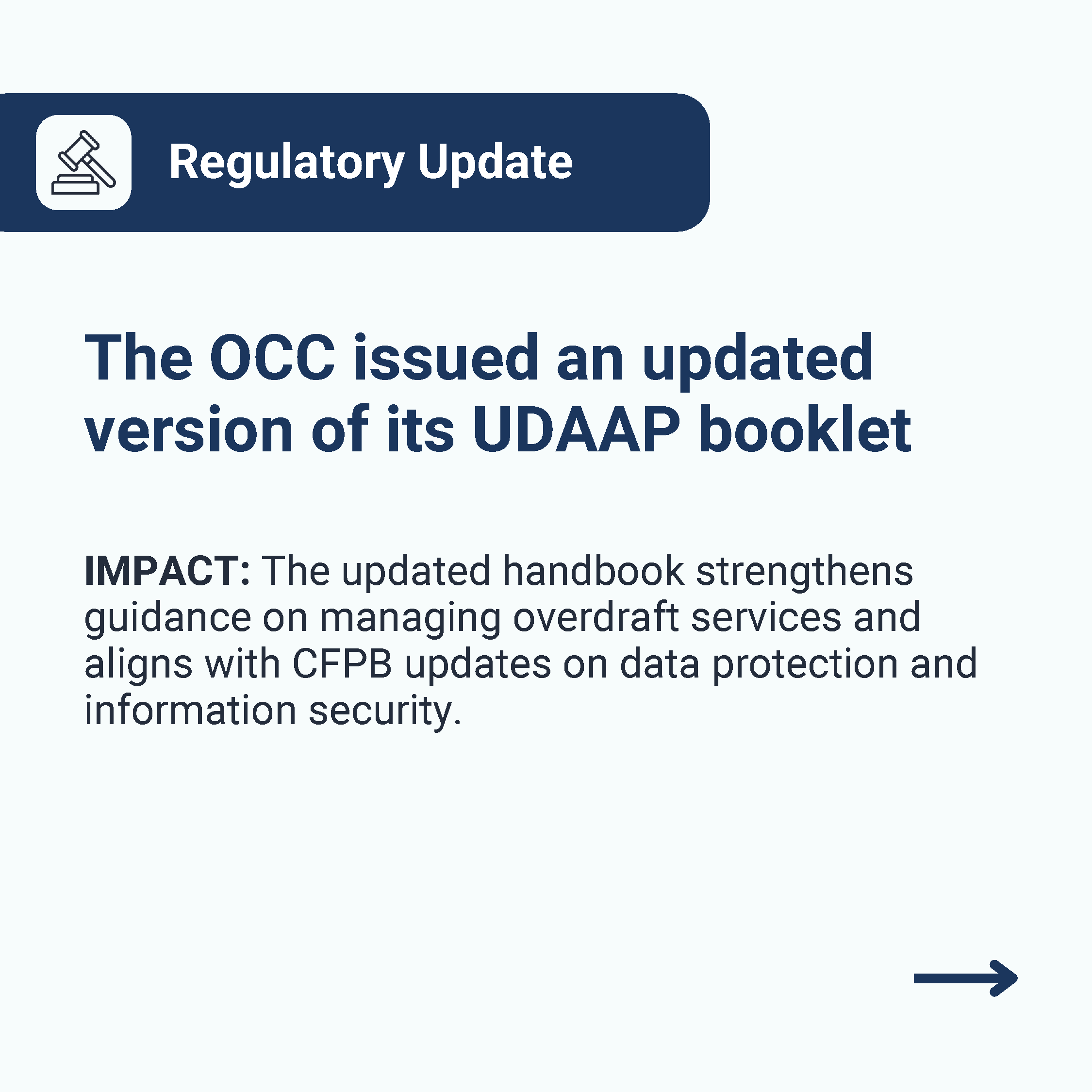 Regulatory Update

The OCC issued an updated version of its UDAAP booklet

IMPACT: The updated handbook strengthens guidance on managing overdraft services and aligns with CFPB updates on data protection and information security.